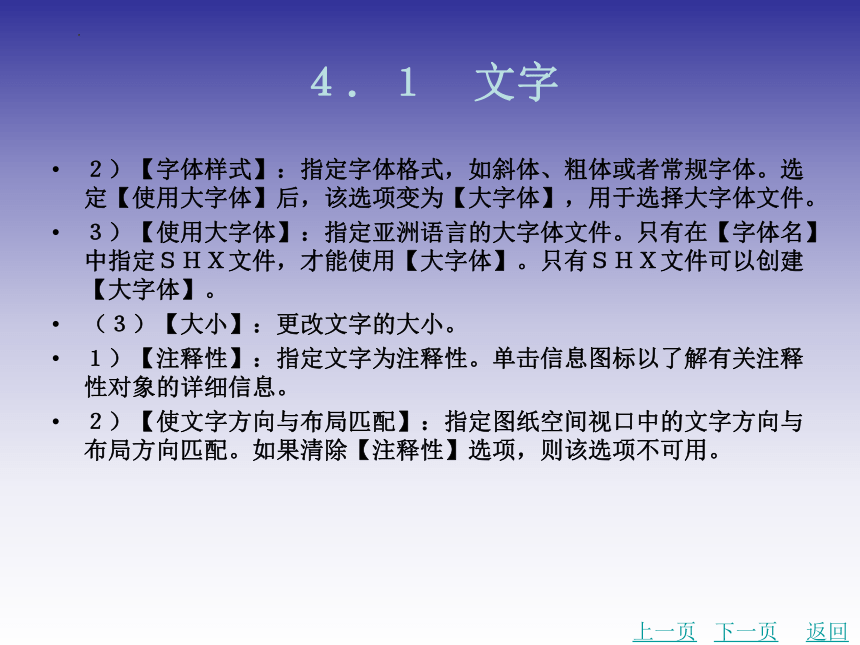 4．1　文字

• ２）【字体样式】：指定字体格式，如斜体、粗体或者常规字体。选定【使用大字体】后，该选项变为【大字体】，用于选择大字体文件。
• ３）【使用大字体】：指定亚洲语言的大字体文件。只有在【字体名】中指定ＳＨＸ文件，才能使用【大字体】。只有ＳＨＸ文件可以创建【大字体】。
• （３）【大小】：更改文字的大小。
• １）【注释性】：指定文字为注释性。单击信息图标以了解有关注释性对象的详细信息。
• ２）【使文字方向与布局匹配】：指定图纸空间视口中的文字方向与布局方向匹配。如果清除【注释性】选项，则该选项不可用。

上一页　下一页　返回